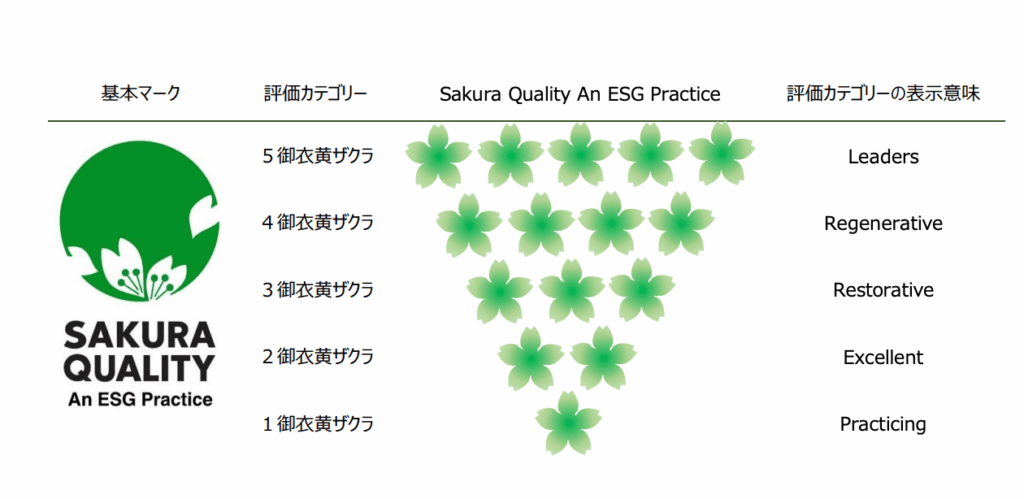 | 基本マーク | 評価カテゴリー | Sakura Quality An ESG Practice | 評価カテゴリーの表示意味 |
|---|---|---|---|
| SAKURA QUALITY An ESG Practice | 5 御衣黄ザクラ | | Leaders |
| | 4 御衣黄ザクラ | | Regenerative |
| | 3 御衣黄ザクラ | | Restorative |
| | 2 御衣黄ザクラ | | Excellent |
| | 1 御衣黄ザクラ | | Practicing |